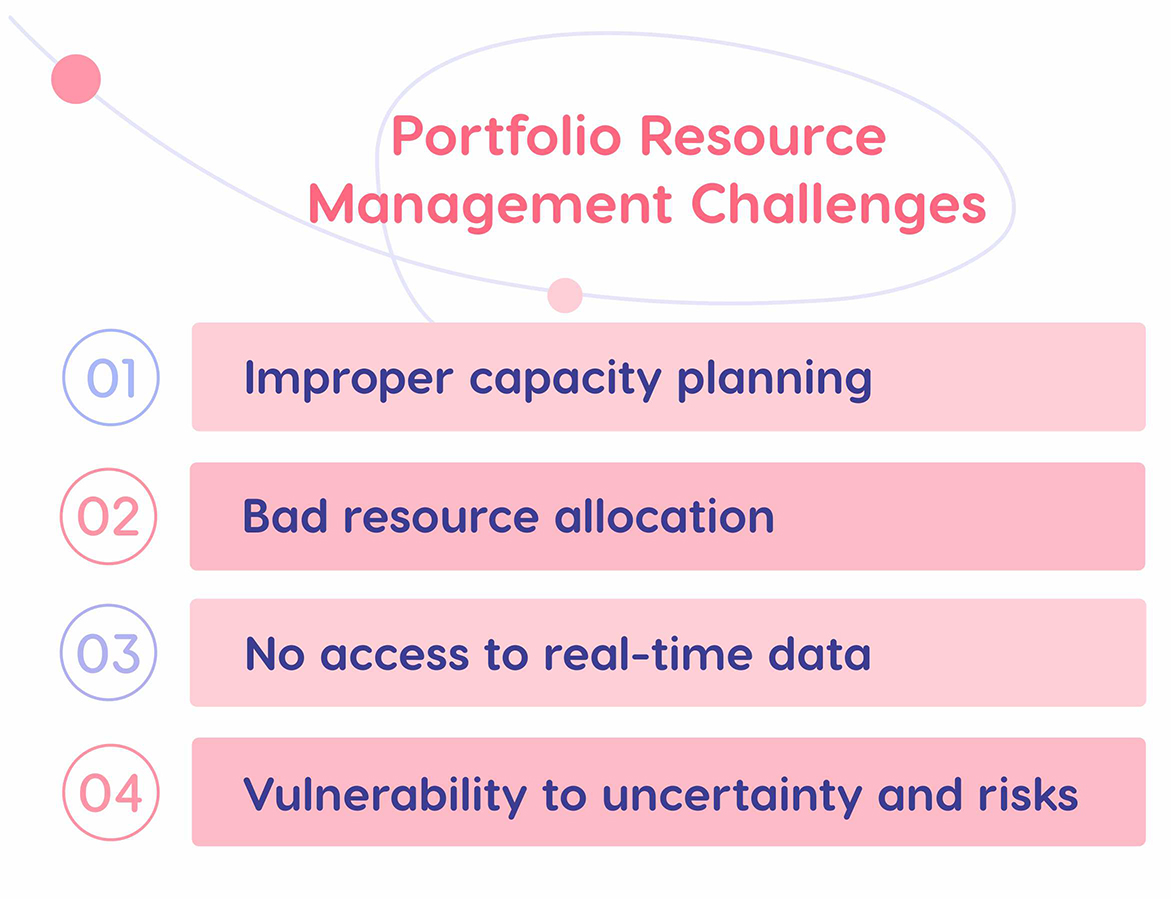 Portfolio Resource Management Challenges

01 Improper capacity planning

02 Bad resource allocation

03 No access to real-time data

04 Vulnerability to uncertainty and risks